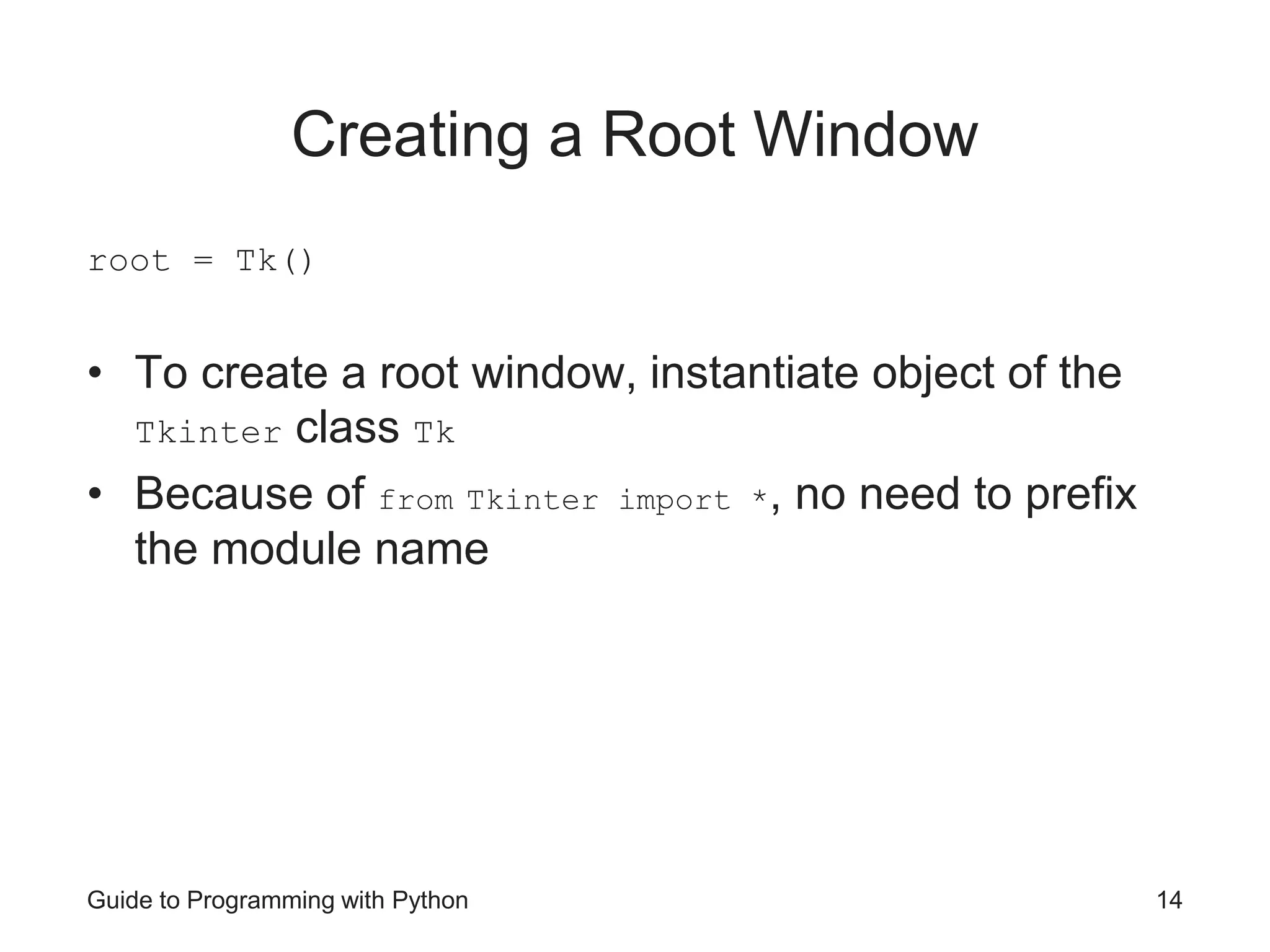 Creating a Root Window

root = Tk()

• To create a root window, instantiate object of the Tkinter class Tk
• Because of from Tkinter import *, no need to prefix the module name

Guide to Programming with Python

14